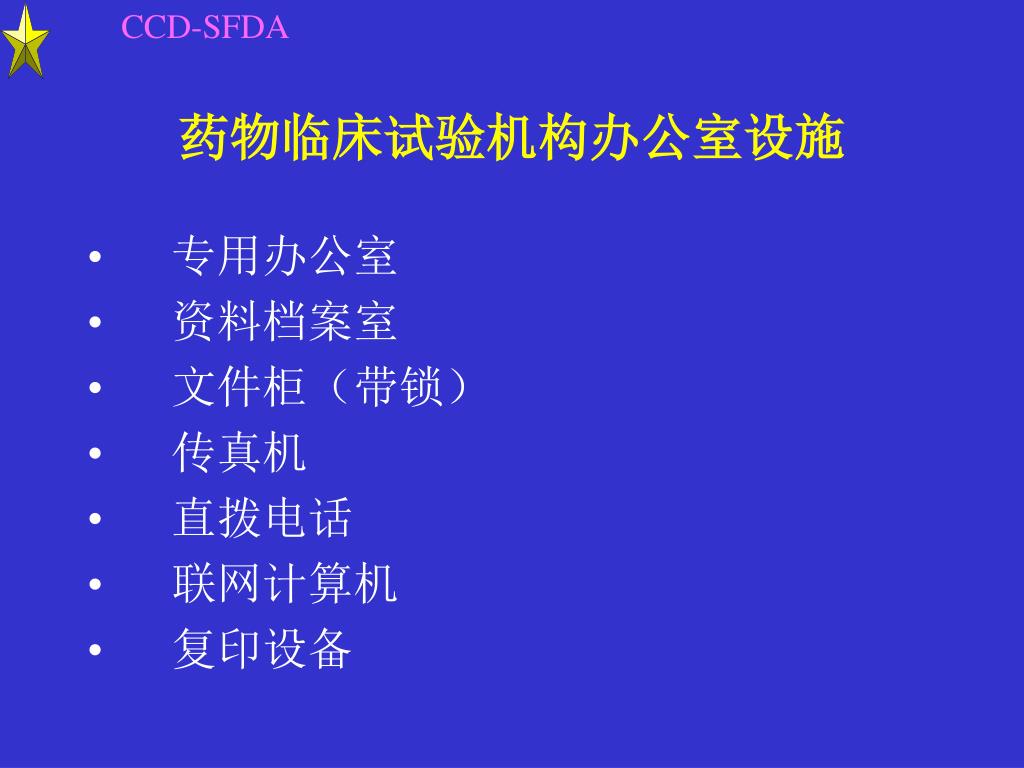 CCD-SFDA

药物临床试验机构办公室设施

• 专用办公室
• 资料档案室
• 文件柜（带锁）
• 传真机
• 直拨电话
• 联网计算机
• 复印设备